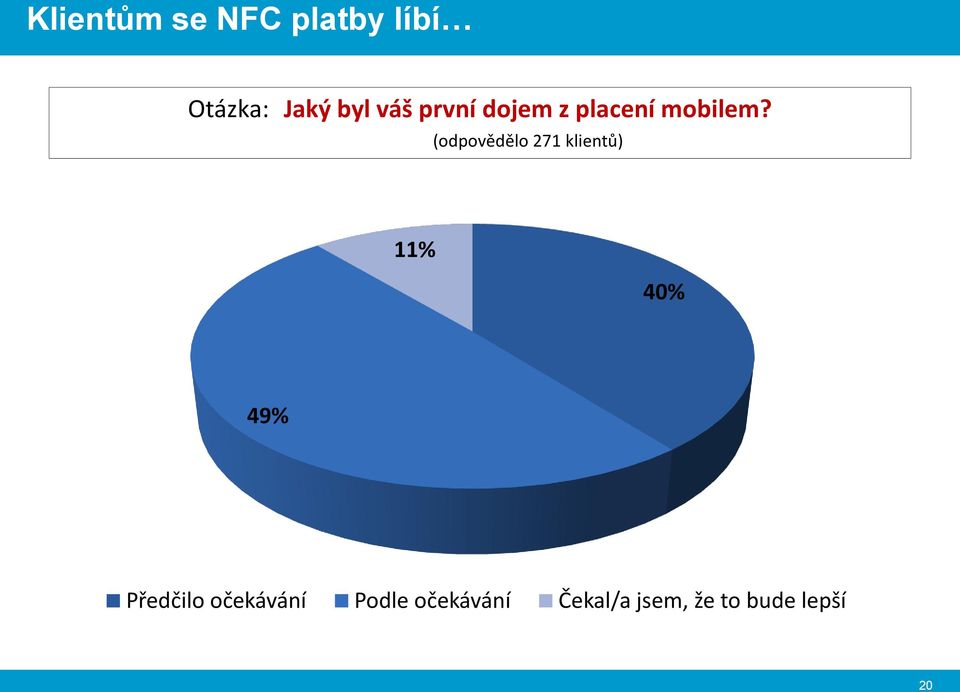 Klientům se NFC platby líbí…

Otázka: Jaký byl váš první dojem z placení mobilem?
(odpovědělo 271 klientů)

11%

40%

49%

Předčilo očekávání
Podle očekávání
Čekal/a jsem, že to bude lepší

20